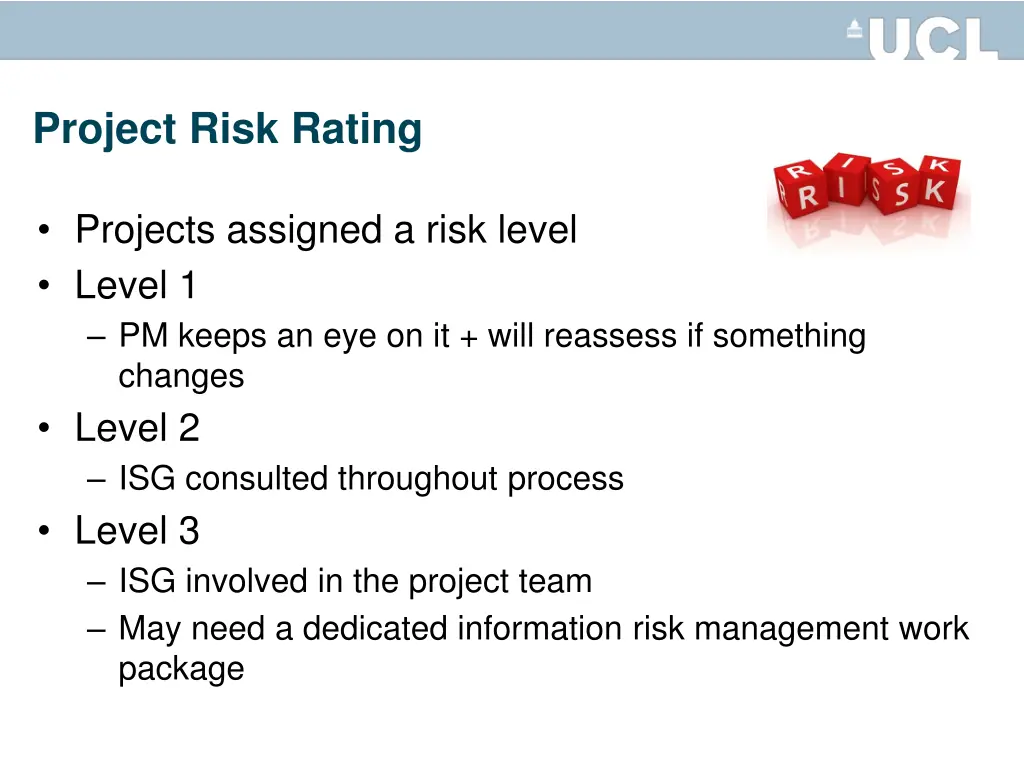 UCL

Project Risk Rating

RISK

• Projects assigned a risk level
• Level 1
– PM keeps an eye on it + will reassess if something changes
• Level 2
– ISG consulted throughout process
• Level 3
– ISG involved in the project team
– May need a dedicated information risk management work package